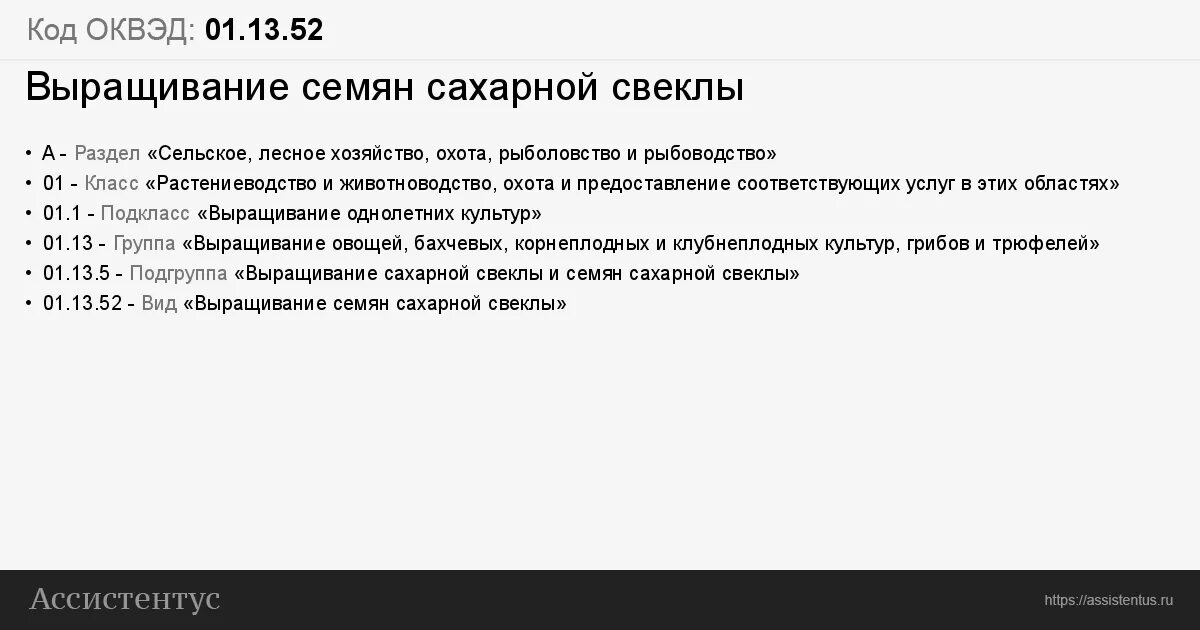 Код ОКВЭД: 01.13.52

Выращивание семян сахарной свеклы

• A - Раздел «Сельское, лесное хозяйство, охота, рыболовство и рыбоводство»
• 01 - Класс «Растениеводство и животноводство, охота и предоставление соответствующих услуг в этих областях»
• 01.1 - Подкласс «Выращивание однолетних культур»
• 01.13 - Группа «Выращивание овощей, бахчевых, корнеплодных и клубнеплодных культур, грибов и трюфелей»
• 01.13.5 - Подгруппа «Выращивание сахарной свеклы и семян сахарной свеклы»
• 01.13.52 - Вид «Выращивание семян сахарной свеклы»

Ассистентус

https://assistentus.ru